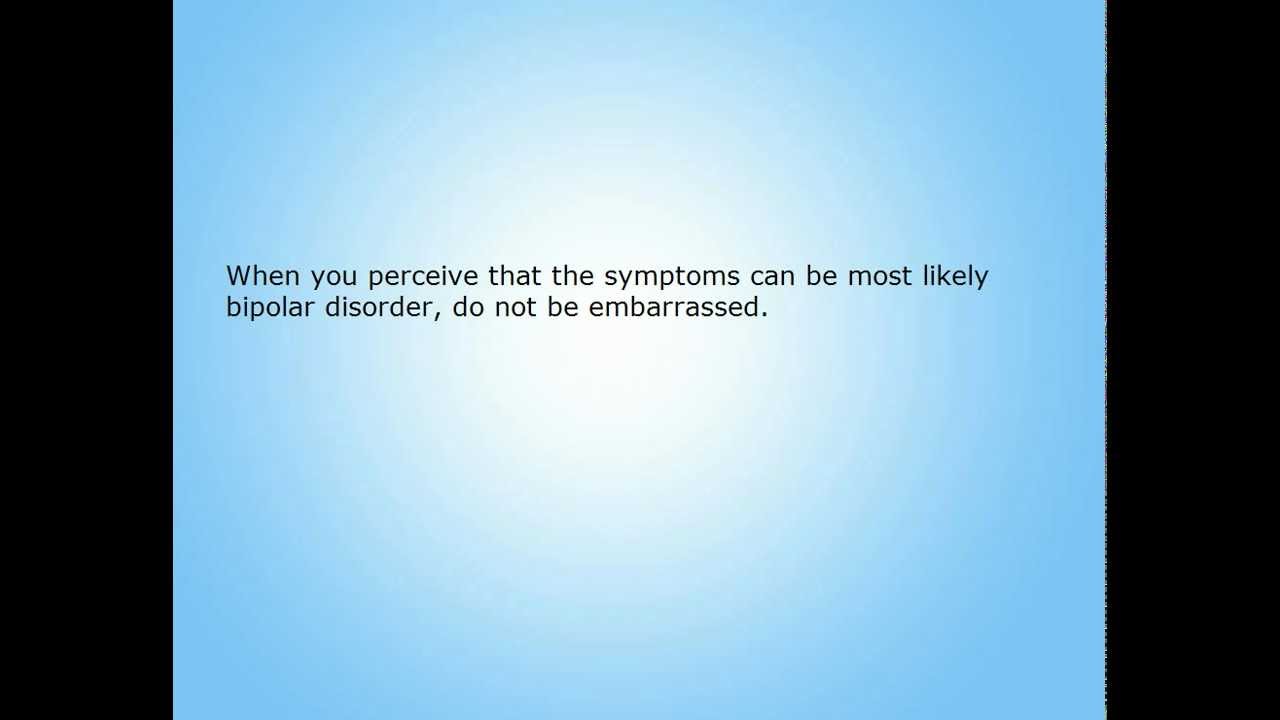 When you perceive that the symptoms can be most likely bipolar disorder, do not be embarrassed.